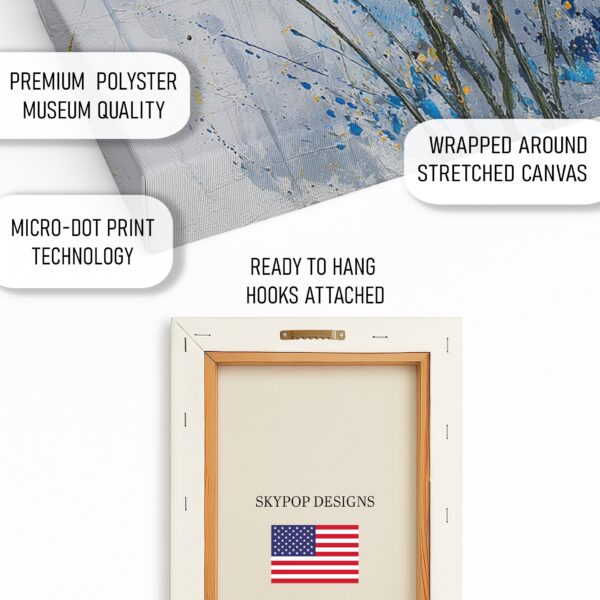 PREMIUM POLYSTER MUSEUM QUALITY

WRAPPED AROUND STRETCHED CANVAS

MICRO-DOT PRINT TECHNOLOGY

READY TO HANG HOOKS ATTACHED

SKYPOP DESIGNS